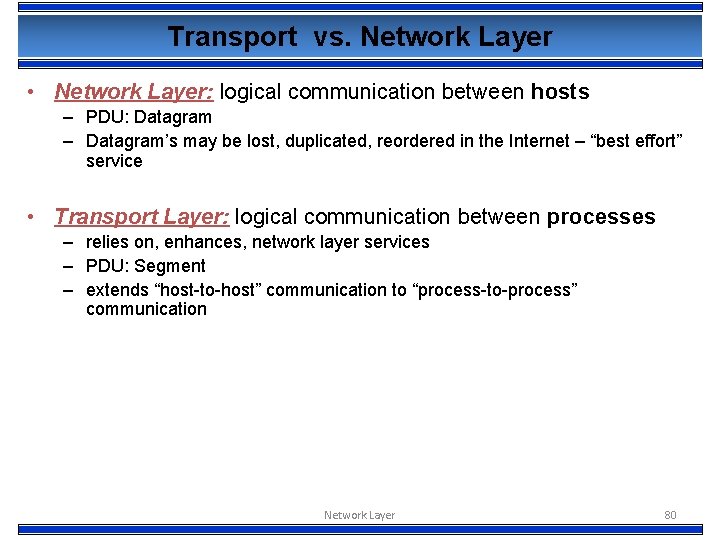 Transport vs. Network Layer

• Network Layer: logical communication between hosts
– PDU: Datagram
– Datagram's may be lost, duplicated, reordered in the Internet – "best effort" service

• Transport Layer: logical communication between processes
– relies on, enhances, network layer services
– PDU: Segment
– extends "host-to-host" communication to "process-to-process" communication

Network Layer 80